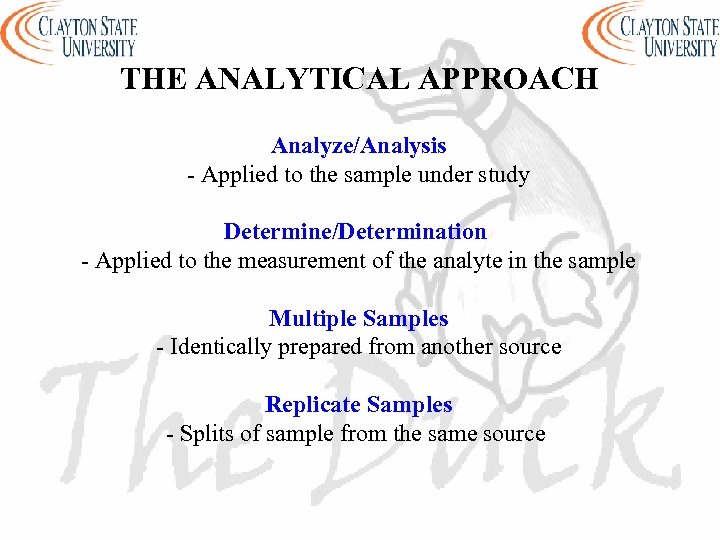 CLAYTON STATE UNIVERSITY

CLAYTON STATE UNIVERSITY

THE ANALYTICAL APPROACH

Analyze/Analysis
- Applied to the sample under study

Determine/Determination
- Applied to the measurement of the analyte in the sample

Multiple Samples
- Identically prepared from another source

Replicate Samples
- Splits of sample from the same source

The Duck